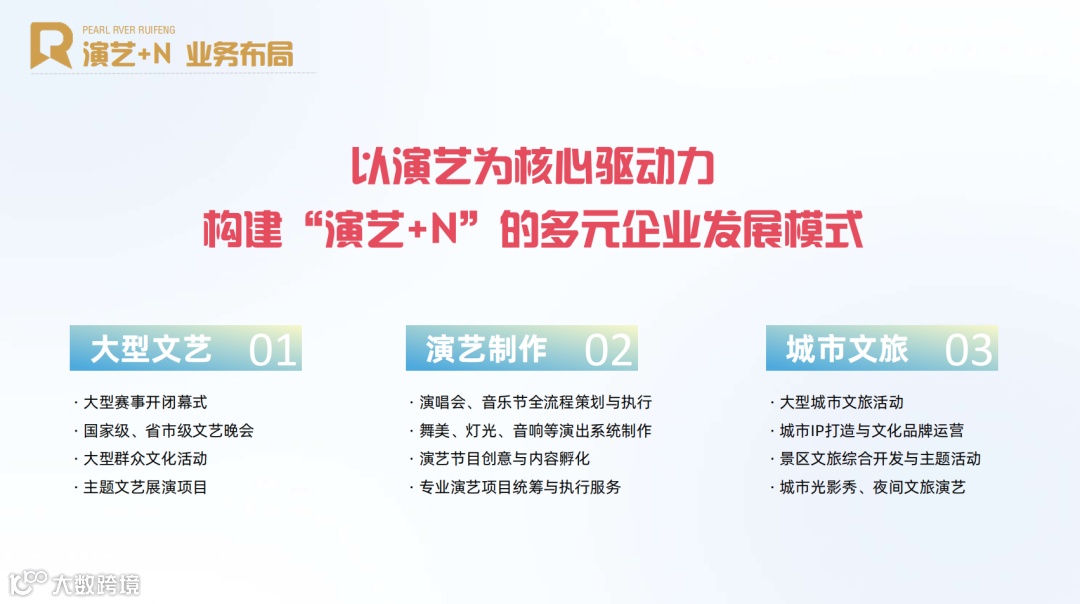 PEARL RVER RUIFENG
演艺+N 业务布局

以演艺为核心驱动力
构建“演艺+N”的多元企业发展模式

大型文艺 01
· 大型赛事开闭幕式
· 国家级、省市级文艺晚会
· 大型群众文化活动
· 主题文艺展演项目

演艺制作 02
· 演唱会、音乐节全流程策划与执行
· 舞美、灯光、音响等演出系统制作
· 演艺节目创意与内容孵化
· 专业演艺项目统筹与执行服务

城市文旅 03
· 大型城市文旅活动
· 城市IP打造与文化品牌运营
· 景区文旅综合开发与主题活动
· 城市光影秀、夜间文旅演艺

大数跨境